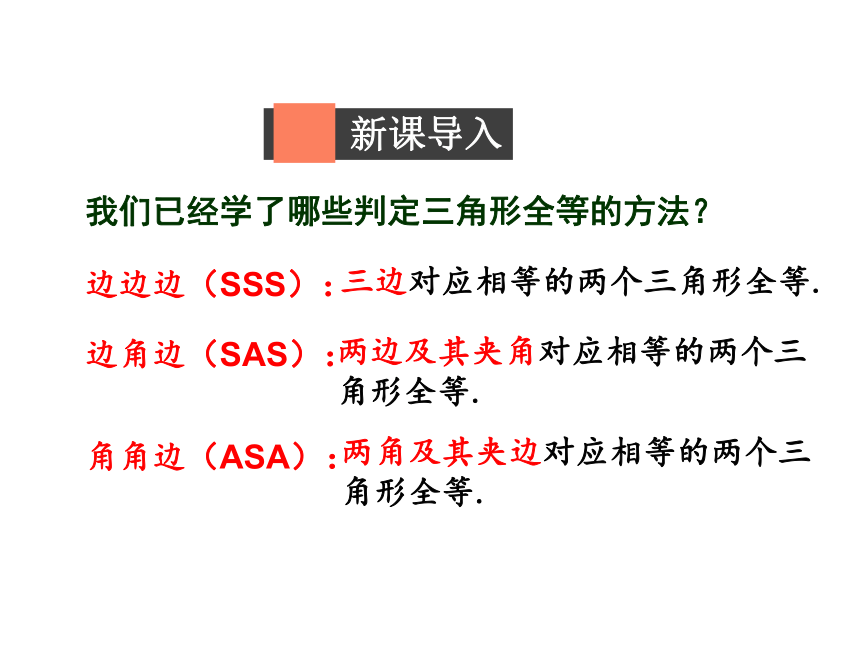 新课导入

我们已经学了哪些判定三角形全等的方法？

边边边（SSS）：三边对应相等的两个三角形全等.

边角边（SAS）：两边及其夹角对应相等的两个三角形全等.

角角边（ASA）：两角及其夹边对应相等的两个三角形全等.